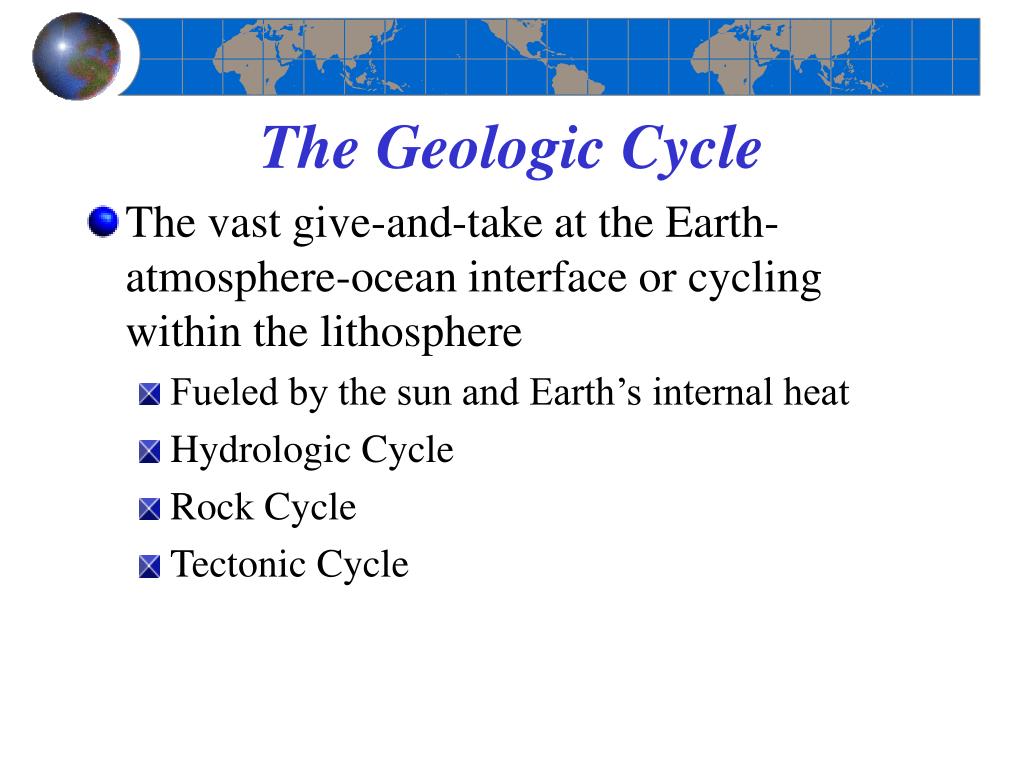 The Geologic Cycle

The vast give-and-take at the Earth-atmosphere-ocean interface or cycling within the lithosphere

Fueled by the sun and Earth’s internal heat

Hydrologic Cycle

Rock Cycle

Tectonic Cycle